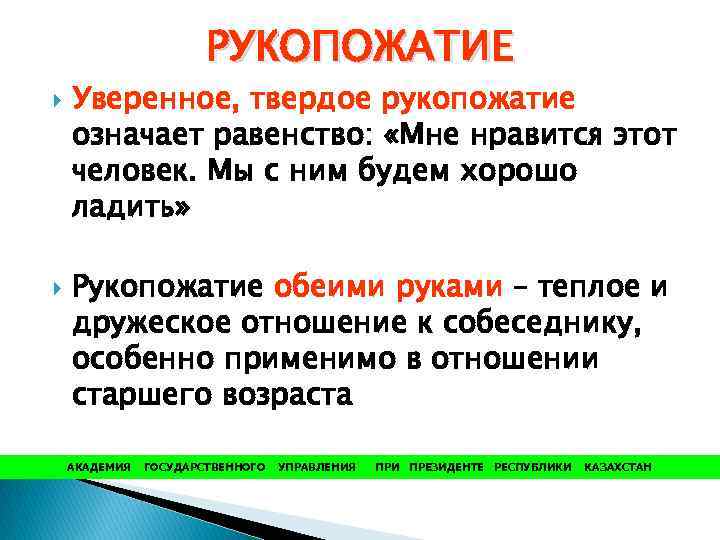 РУКОПОЖАТИЕ

Уверенное, твердое рукопожатие означает равенство: «Мне нравится этот человек. Мы с ним будем хорошо ладить»

Рукопожатие обеими руками – теплое и дружеское отношение к собеседнику, особенно применимо в отношении старшего возраста

АКАДЕМИЯ ГОСУДАРСТВЕННОГО УПРАВЛЕНИЯ ПРИ ПРЕЗИДЕНТЕ РЕСПУБЛИКИ КАЗАХСТАН